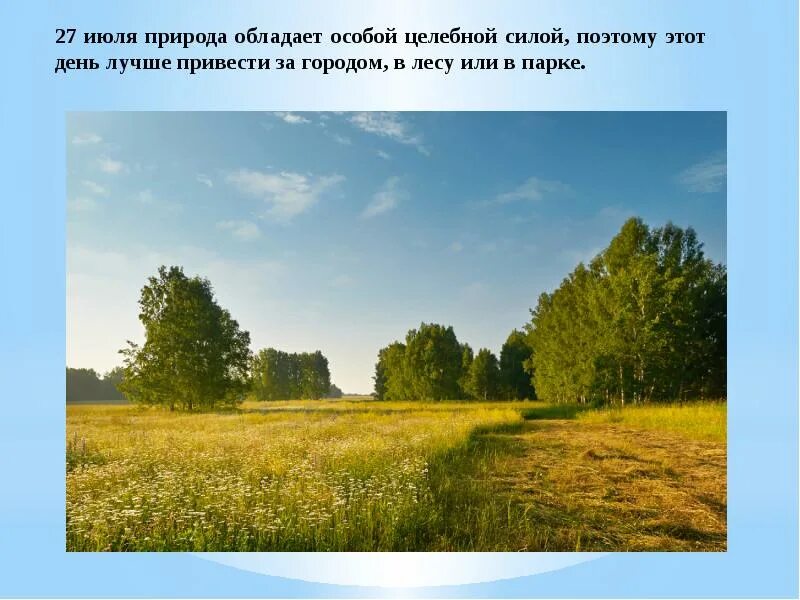 27 июля природа обладает особой целебной силой, поэтому этот день лучше привести за городом, в лесу или в парке.